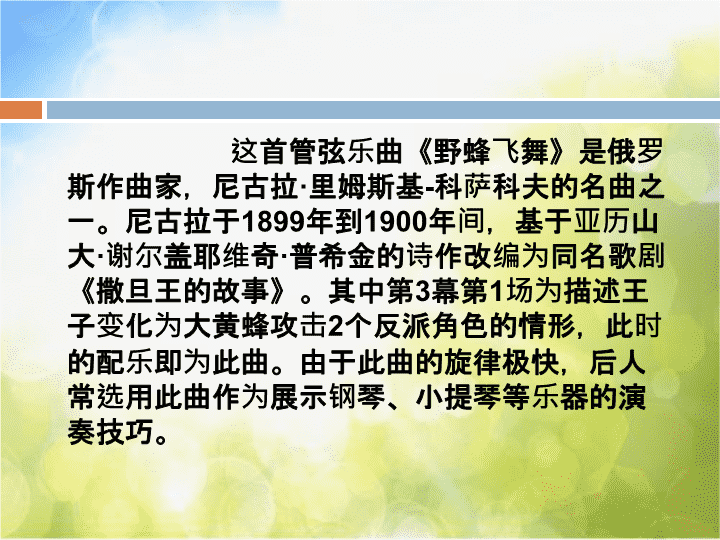 这首管弦乐曲《野蜂飞舞》是俄罗斯作曲家，尼古拉·里姆斯基-科萨科夫的名曲之一。尼古拉于1899年到1900年间，基于亚历山大·谢尔盖耶维奇·普希金的诗作改编为同名歌剧《撒旦王的故事》。其中第3幕第1场为描述王子变化为大黄蜂攻击2个反派角色的情形，此时的配乐即为此曲。由于此曲的旋律极快，后人常选用此曲作为展示钢琴、小提琴等乐器的演奏技巧。